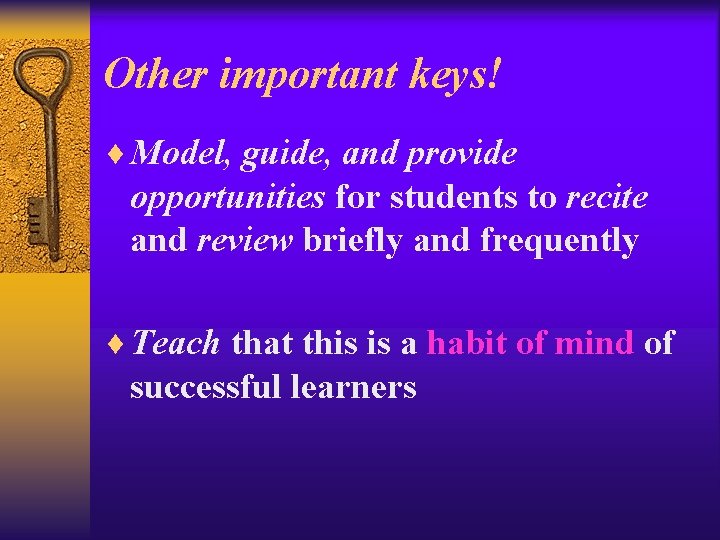 Other important keys!

♦ Model, guide, and provide opportunities for students to recite and review briefly and frequently

♦ Teach that this is a habit of mind of successful learners